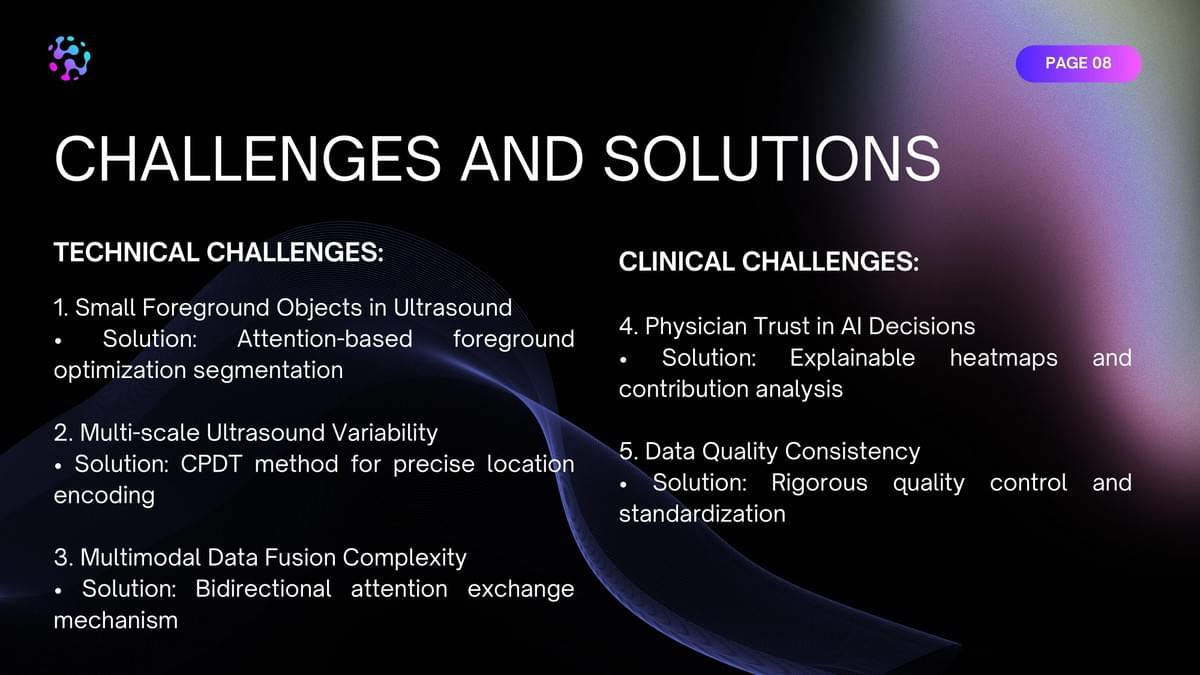 PAGE 08

CHALLENGES AND SOLUTIONS

TECHNICAL CHALLENGES:

1. Small Foreground Objects in Ultrasound
• Solution: Attention-based foreground optimization segmentation

2. Multi-scale Ultrasound Variability
• Solution: CPDT method for precise location encoding

3. Multimodal Data Fusion Complexity
• Solution: Bidirectional attention exchange mechanism

CLINICAL CHALLENGES:

4. Physician Trust in AI Decisions
• Solution: Explainable heatmaps and contribution analysis

5. Data Quality Consistency
• Solution: Rigorous quality control and standardization